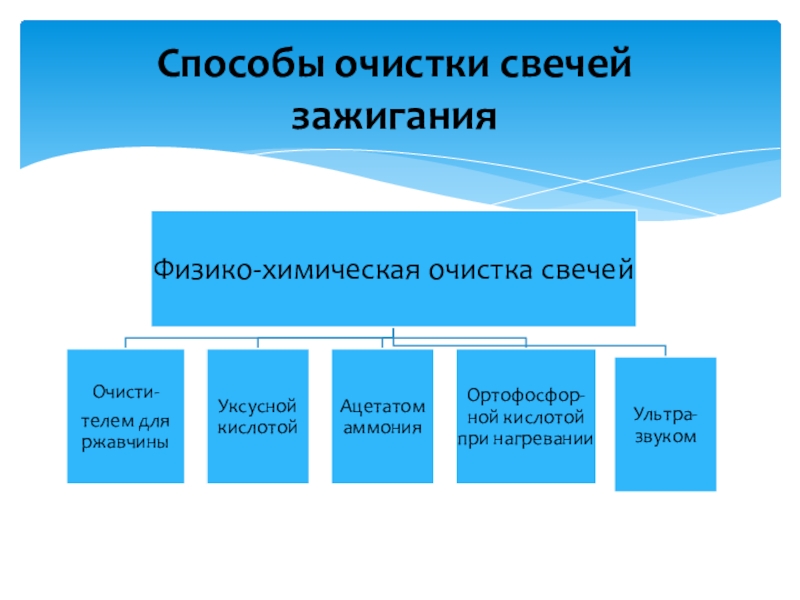 Способы очистки свечей зажигания

Физико-химическая очистка свечей

Очистителем для ржавчины

Уксусной кислотой

Ацетатом аммония

Ортофосфорной кислотой при нагревании

Ультразвуком